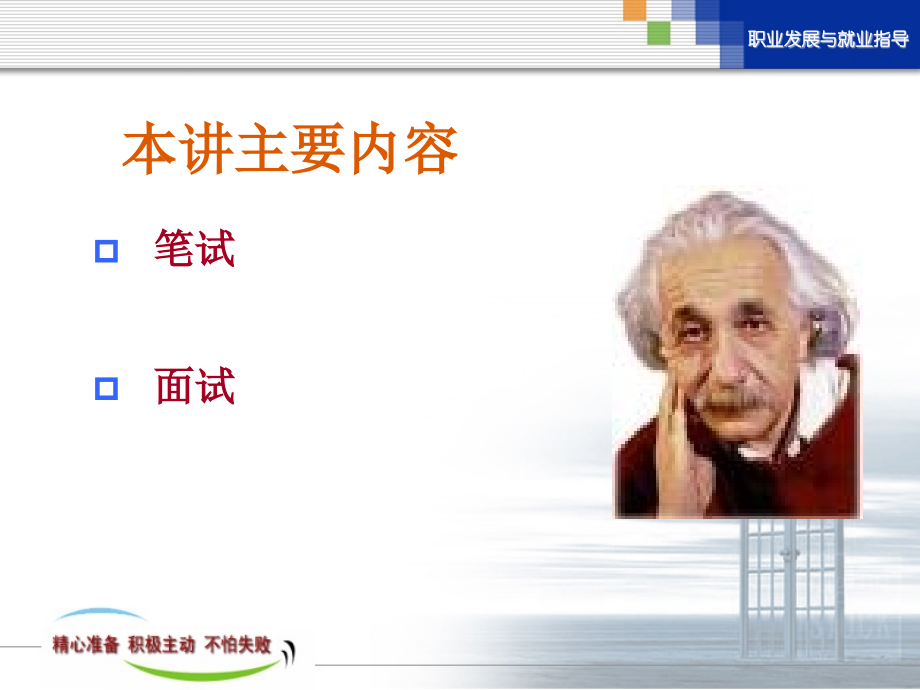 职业发展与就业指导

本讲主要内容

笔试

面试

精心准备 积极主动 不怕失败